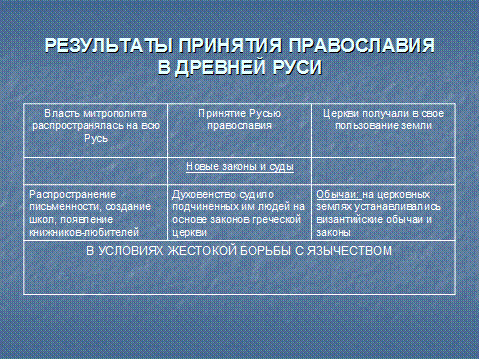 РЕЗУЛЬТАТЫ ПРИНЯТИЯ ПРАВОСЛАВИЯ В ДРЕВНЕЙ РУСИ

| Власть митрополита распространялась на всю Русь | Принятие Русью православия | Церкви получали в свое пользование земли |
|---|---|---|
| | Новые законы и суды | |
| Распространение письменности, создание школ, появление книжников-любителей | Духовенство судило подчиненных им людей на основе законов греческой церкви | Обычаи: на церковных землях устанавливались византийские обычаи и законы |
| В УСЛОВИЯХ ЖЕСТОКОЙ БОРЬБЫ С ЯЗЫЧЕСТВОМ | | |